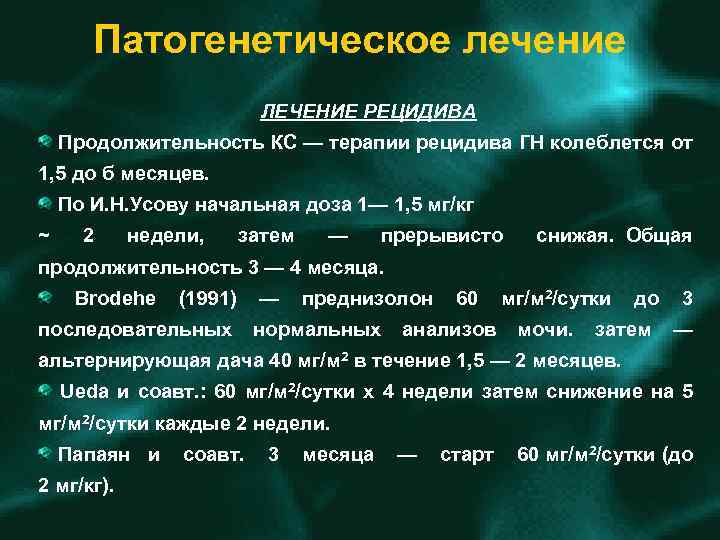 Патогенетическое лечение

ЛЕЧЕНИЕ РЕЦИДИВА

Продолжительность КС — терапии рецидива ГН колеблется от 1,5 до б месяцев.

По И.Н.Усову начальная доза 1— 1,5 мг/кг ~ 2 недели, затем — прерывисто снижая. Общая продолжительность 3 — 4 месяца.

Brodehe (1991) — преднизолон 60 мг/м$^2$/сутки до 3 последовательных нормальных анализов мочи. затем — альтернирующая дача 40 мг/м$^2$ в течение 1,5 — 2 месяцев.

Ueda и соавт.: 60 мг/м$^2$/сутки х 4 недели затем снижение на 5 мг/м$^2$/сутки каждые 2 недели.

Папаян и соавт. 3 месяца — старт 60 мг/м$^2$/сутки (до 2 мг/кг).